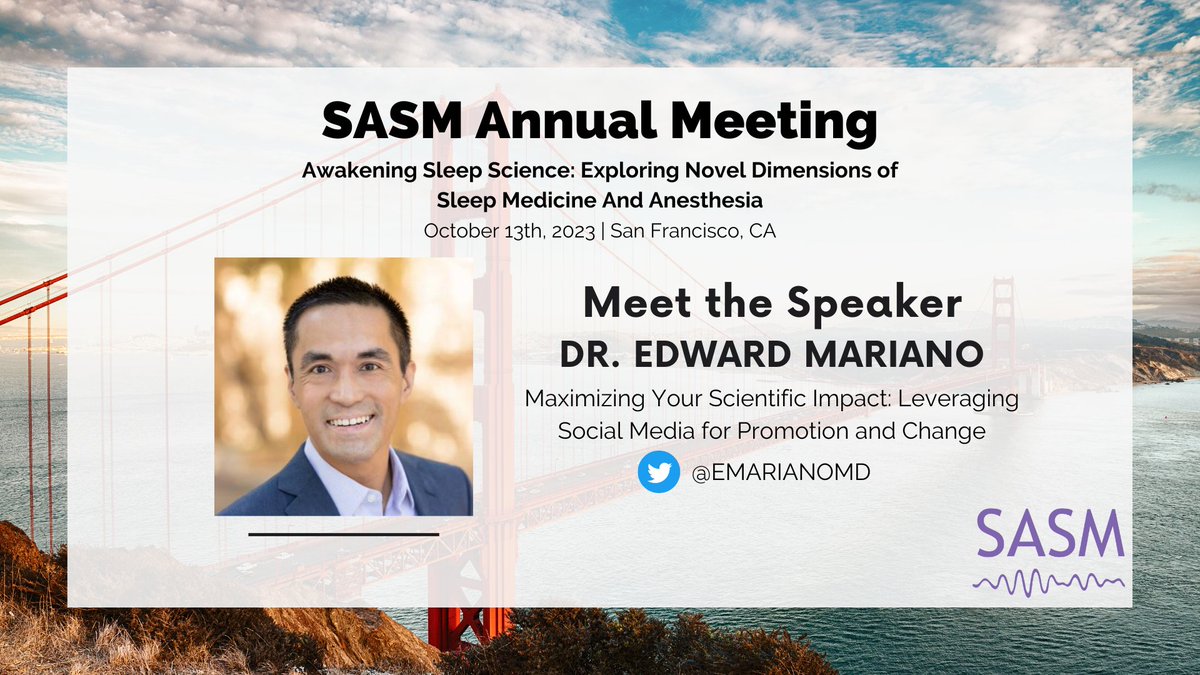 SASM Annual Meeting

Awakening Sleep Science: Exploring Novel Dimensions of Sleep Medicine And Anesthesia

October 13th, 2023 | San Francisco, CA

Meet the Speaker

DR. EDWARD MARIANO

Maximizing Your Scientific Impact: Leveraging Social Media for Promotion and Change

@EMARIANOMD

SASM